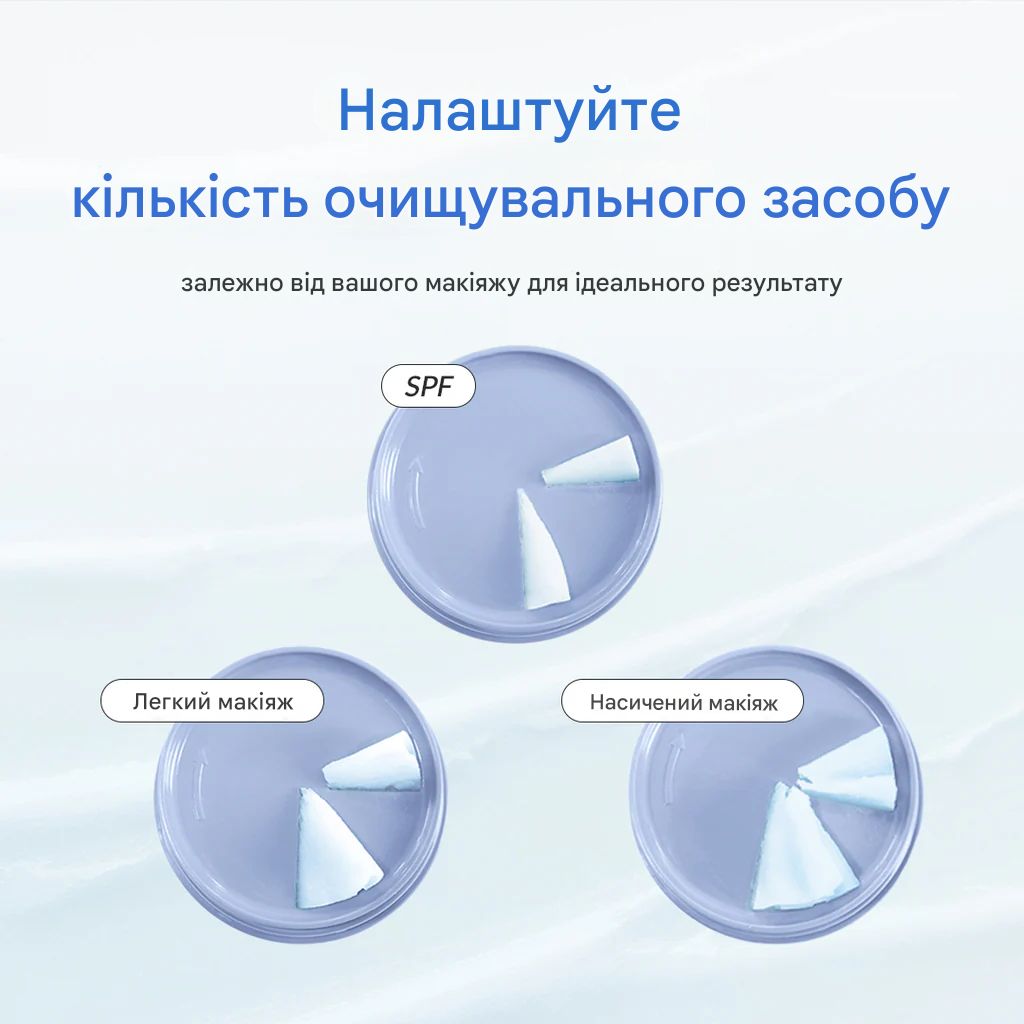 Налаштуйте
кількість очищувального засобу

залежно від вашого макіяжу для ідеального результату

SPF

Легкий макіяж

Насичений макіяж